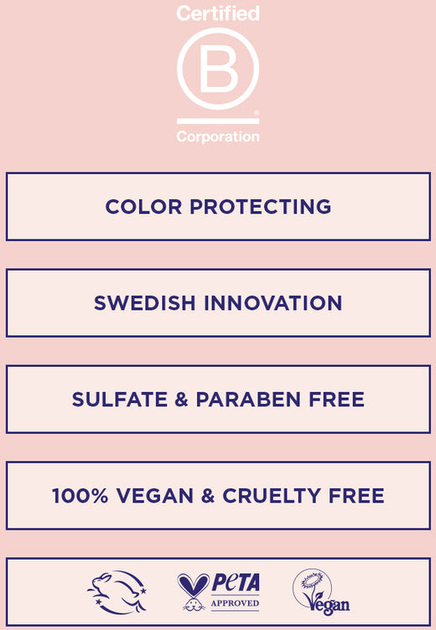 Certified
B
Corporation

COLOR PROTECTING

SWEDISH INNOVATION

SULFATE & PARABEN FREE

100% VEGAN & CRUELTY FREE

PETA
APPROVED
Vegan